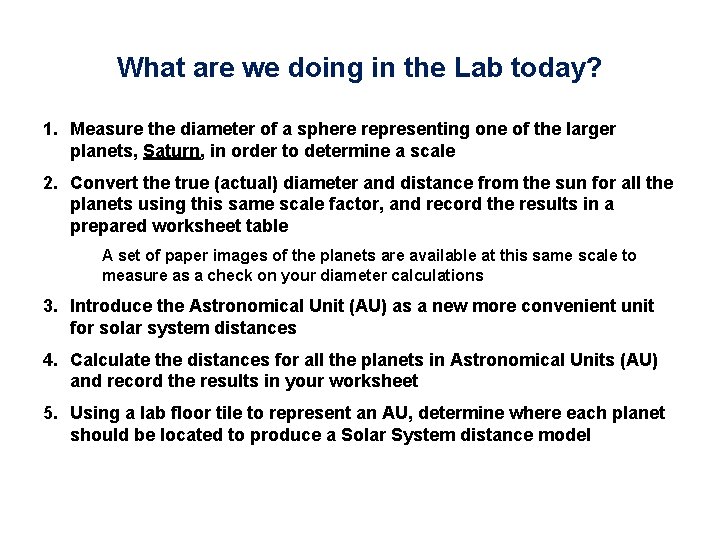 What are we doing in the Lab today?

1. Measure the diameter of a sphere representing one of the larger planets, Saturn, in order to determine a scale

2. Convert the true (actual) diameter and distance from the sun for all the planets using this same scale factor, and record the results in a prepared worksheet table

A set of paper images of the planets are available at this same scale to measure as a check on your diameter calculations

3. Introduce the Astronomical Unit (AU) as a new more convenient unit for solar system distances

4. Calculate the distances for all the planets in Astronomical Units (AU) and record the results in your worksheet

5. Using a lab floor tile to represent an AU, determine where each planet should be located to produce a Solar System distance model